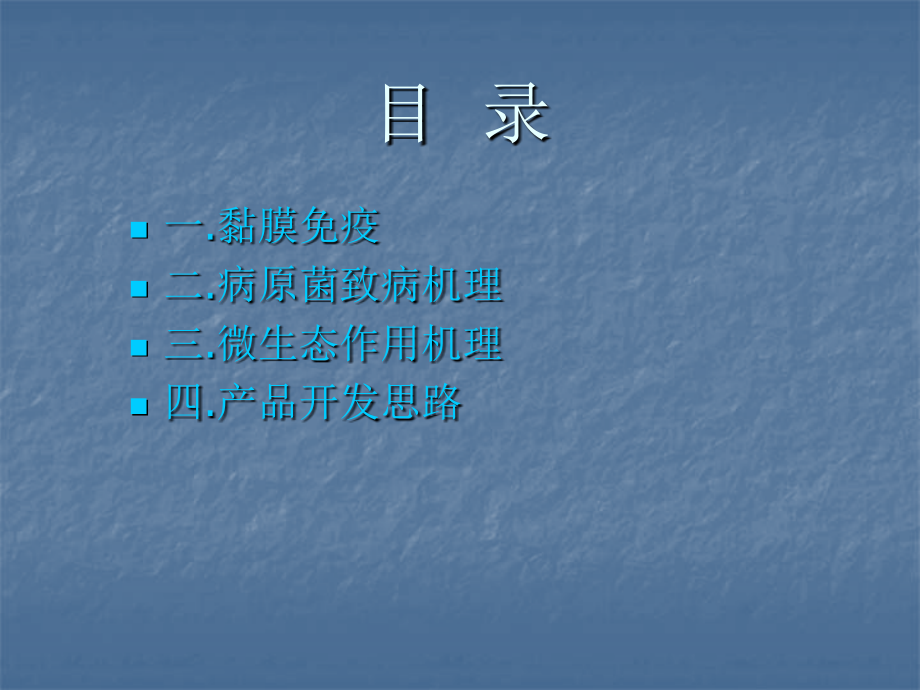 目 录

一.黏膜免疫
二.病原菌致病机理
三.微生态作用机理
四.产品开发思路